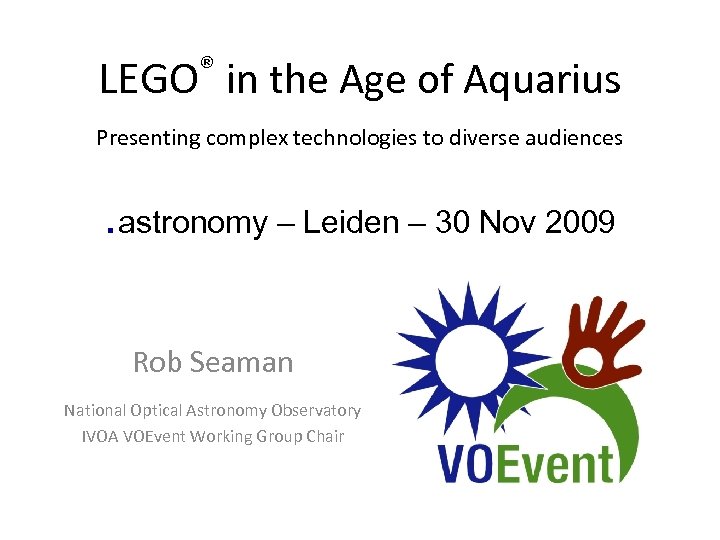 LEGO® in the Age of Aquarius

Presenting complex technologies to diverse audiences

.astronomy – Leiden – 30 Nov 2009

Rob Seaman

National Optical Astronomy Observatory
IVOA VOEvent Working Group Chair

VOEvent